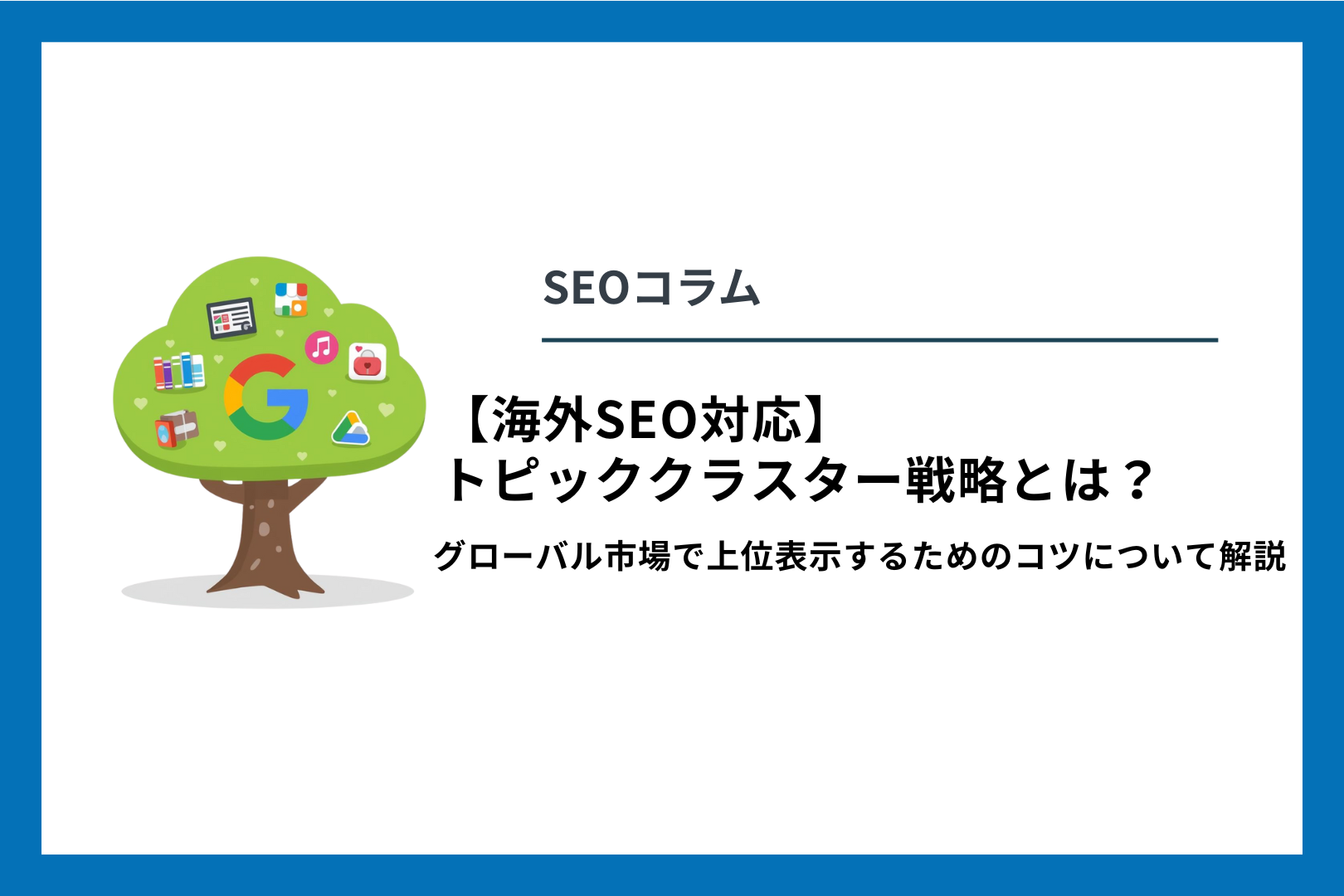 SEOコラム

【海外SEO対応】
トピッククラスター戦略とは？

グローバル市場で上位表示するためのコツについて解説